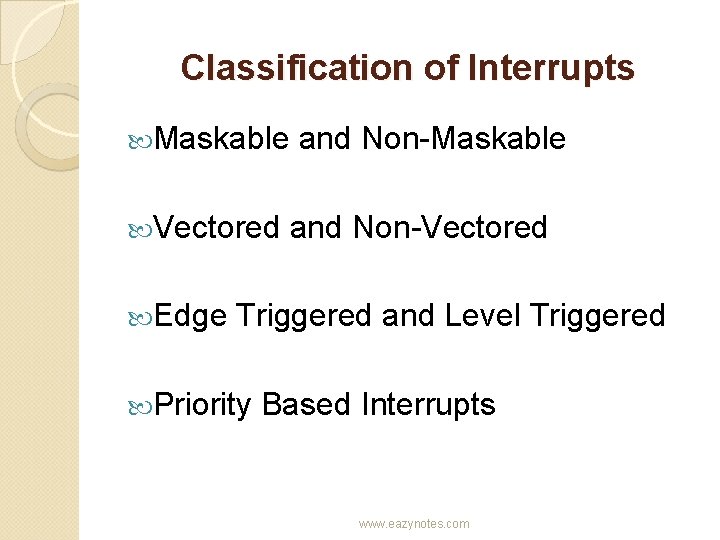 Classification of Interrupts

Maskable and Non-Maskable

Vectored and Non-Vectored

Edge Triggered and Level Triggered

Priority Based Interrupts

www.eazynotes.com